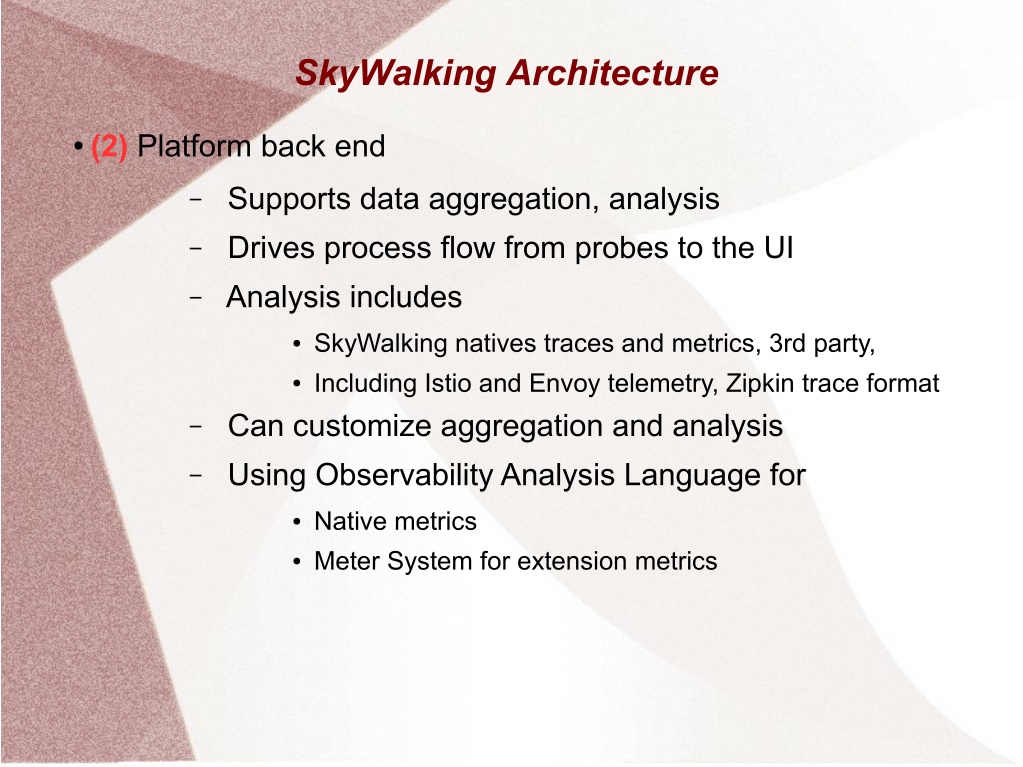 SkyWalking Architecture

• (2) Platform back end

– Supports data aggregation, analysis

– Drives process flow from probes to the UI

– Analysis includes

• SkyWalking natives traces and metrics, 3rd party,

• Including Istio and Envoy telemetry, Zipkin trace format

– Can customize aggregation and analysis

– Using Observability Analysis Language for

• Native metrics

• Meter System for extension metrics